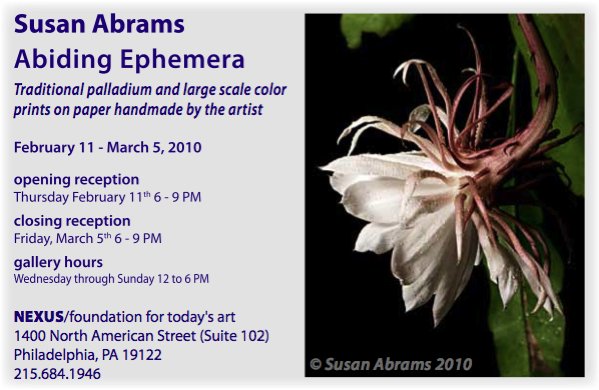 Susan Abrams
Abiding Ephemera

Traditional palladium and large scale color prints on paper handmade by the artist

February 11 - March 5, 2010

opening reception
Thursday February 11$^{th}$ 6 - 9 PM

closing reception
Friday, March 5$^{th}$ 6 - 9 PM

gallery hours
Wednesday through Sunday 12 to 6 PM

NEXUS/foundation for today's art
1400 North American Street (Suite 102)
Philadelphia, PA 19122
215.684.1946

© Susan Abrams 2010